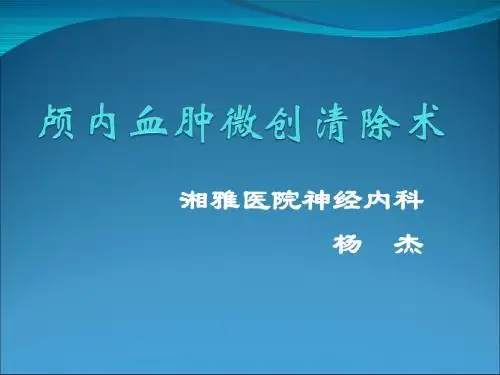 颅内血肿微创清除术

湘雅医院神经内科

杨　杰